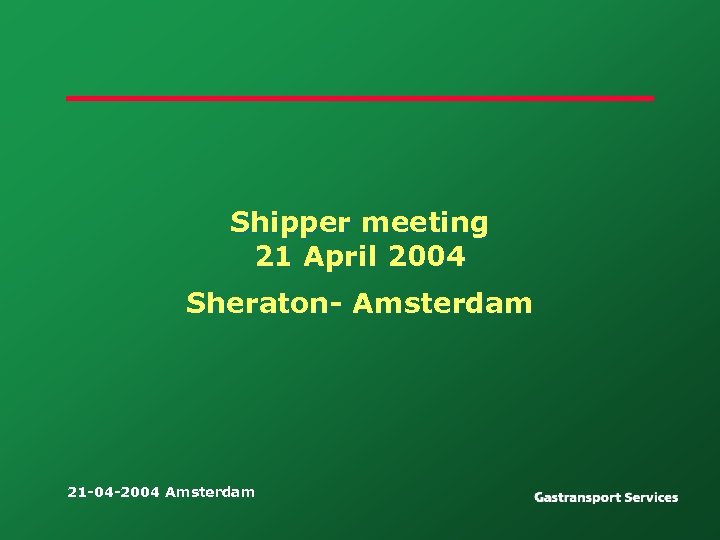 Shipper meeting
21 April 2004

Sheraton- Amsterdam

21-04-2004 Amsterdam

Gastransport Services